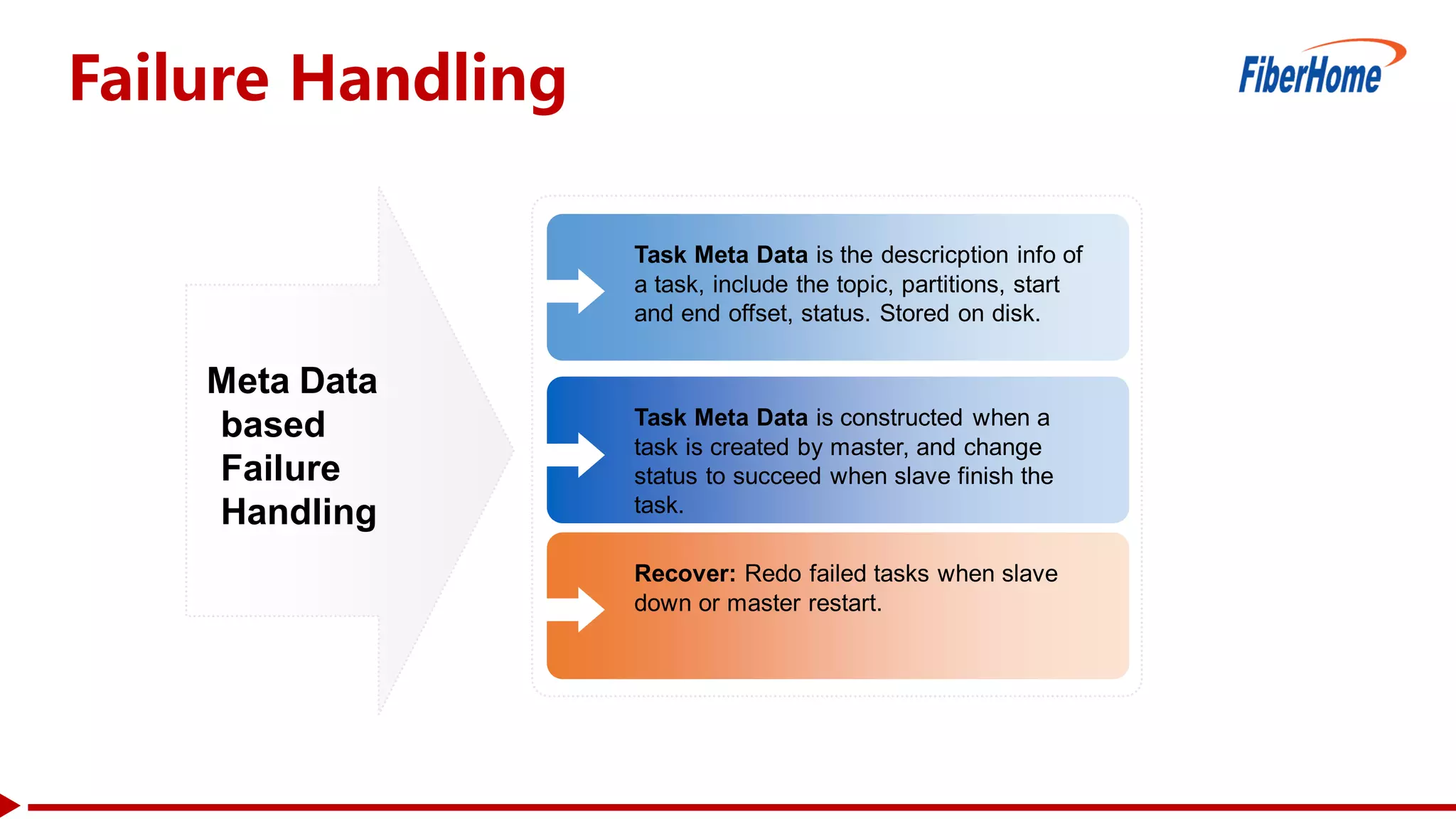 Failure Handling

FiberHome

Meta Data based Failure Handling

Task Meta Data is the descricption info of a task, include the topic, partitions, start and end offset, status. Stored on disk.

Task Meta Data is constructed when a task is created by master, and change status to succeed when slave finish the task.

Recover: Redo failed tasks when slave down or master restart.